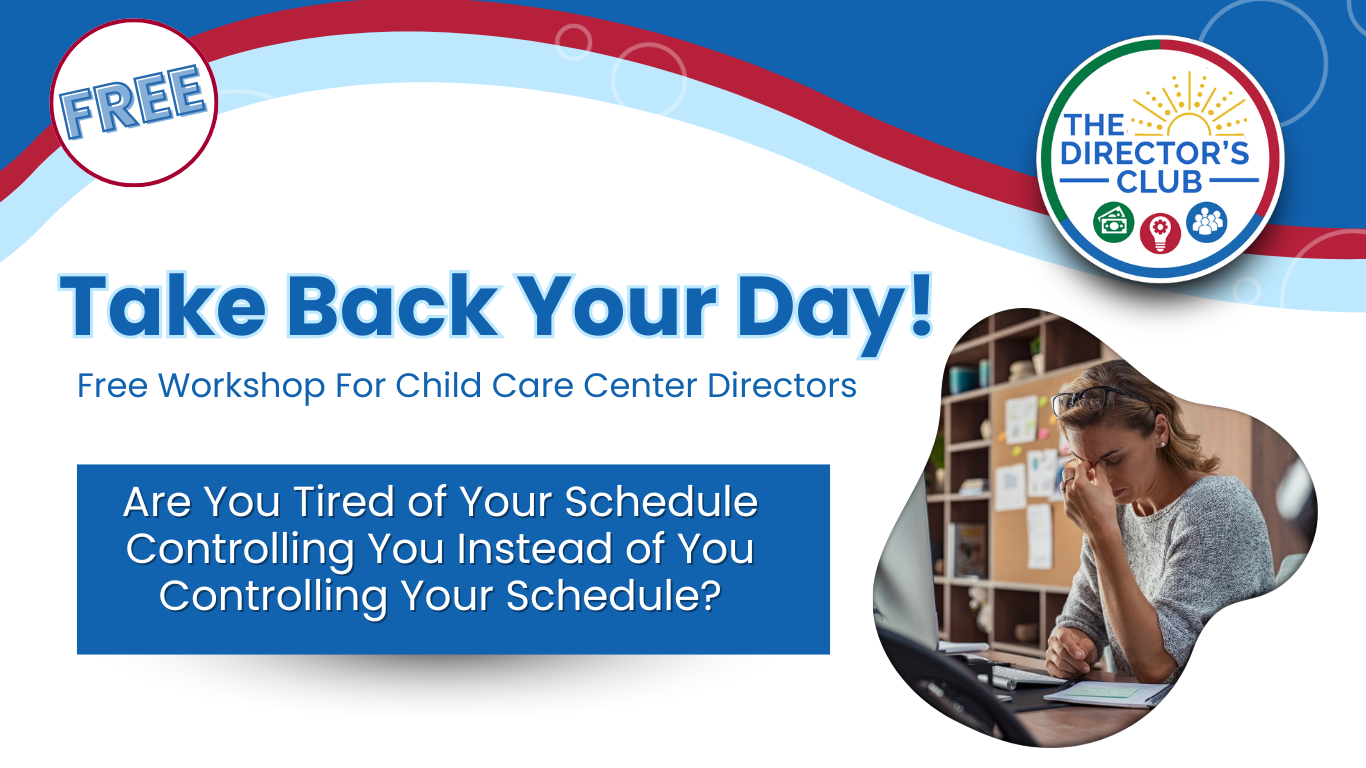 FREE

THE DIRECTOR'S CLUB

Take Back Your Day!

Free Workshop For Child Care Center Directors

Are You Tired of Your Schedule Controlling You Instead of You Controlling Your Schedule?